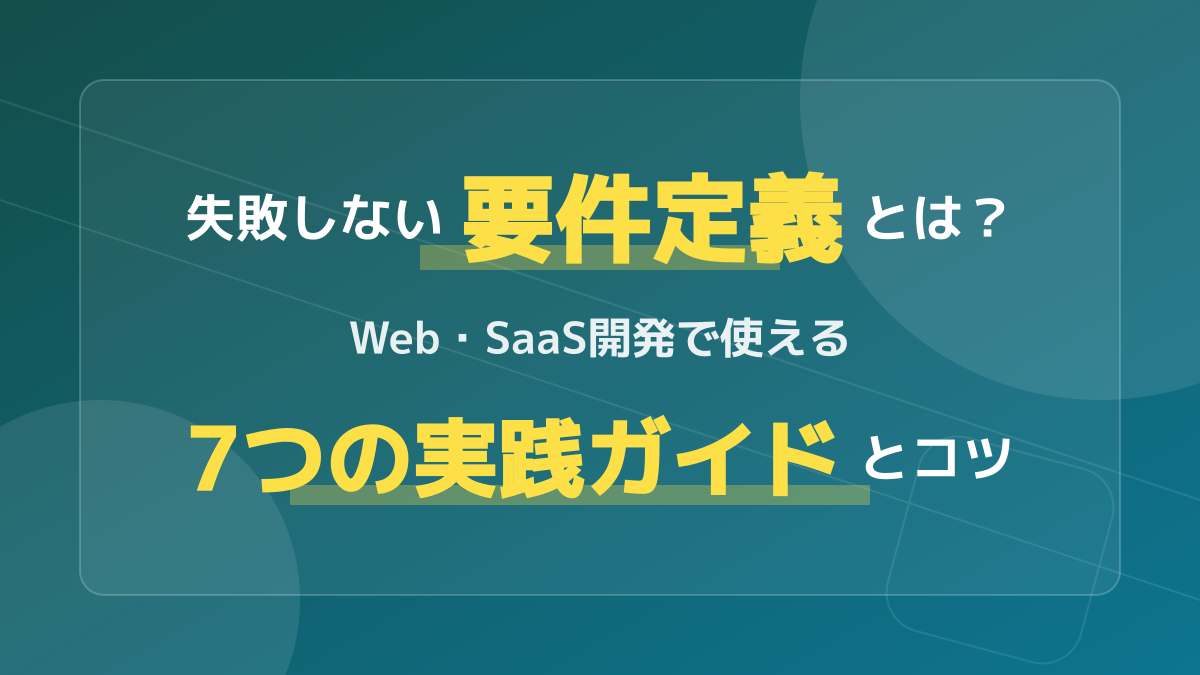 失敗しない 要件定義 とは？

Web・SaaS開発で使える

7つの実践ガイド とコツ